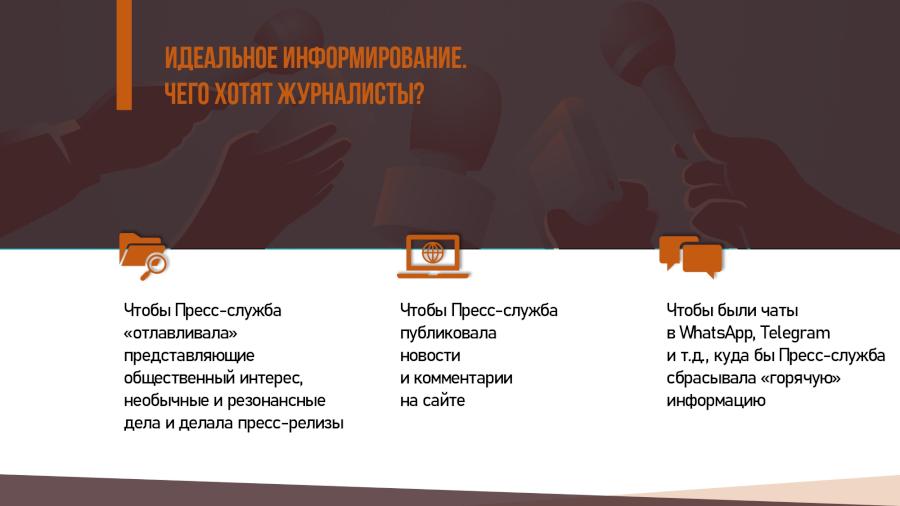 ИДЕАЛЬНОЕ ИНФОРМИРОВАНИЕ.
ЧЕГО ХОТЯТ ЖУРНАЛИСТЫ?

Чтобы Пресс-служба «отлавливала» представляющие общественный интерес, необычные и резонансные дела и делала пресс-релизы

Чтобы Пресс-служба публиковала новости и комментарии на сайте

Чтобы были чаты в WhatsApp, Telegram и т.д., куда бы Пресс-служба сбрасывала «горячую» информацию